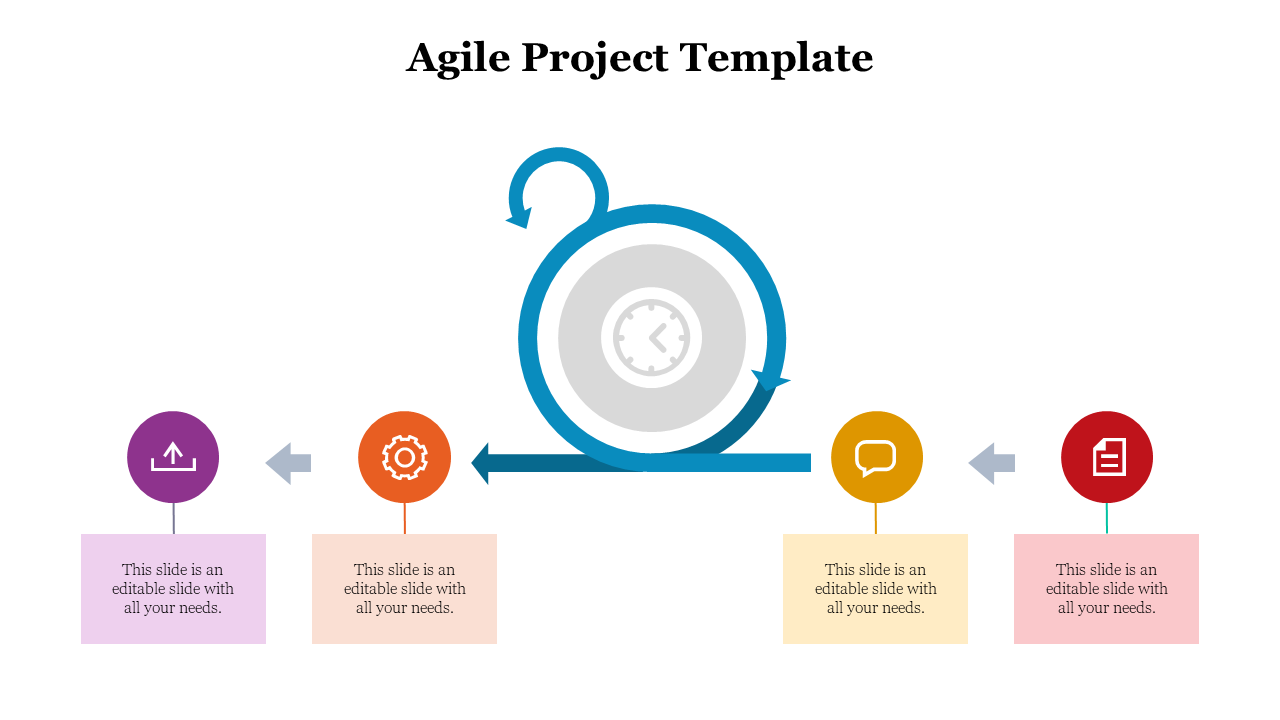 Agile Project Template

This slide is an editable slide with all your needs.

This slide is an editable slide with all your needs.

This slide is an editable slide with all your needs.

This slide is an editable slide with all your needs.